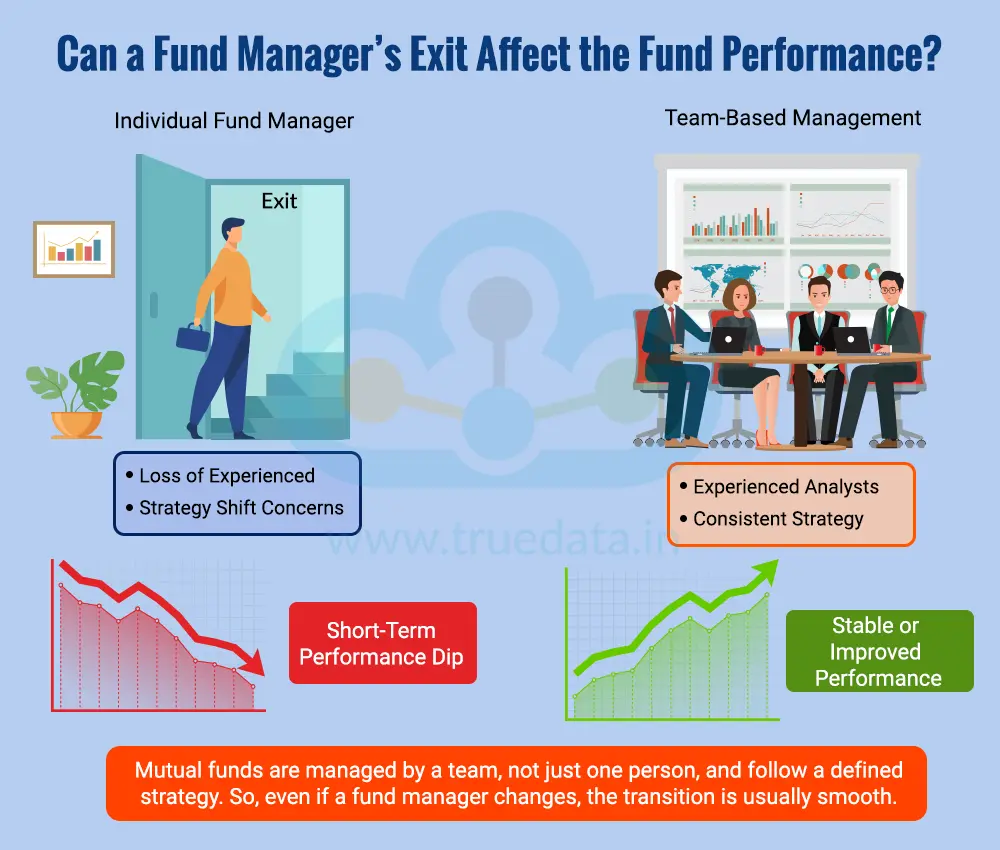 Can a Fund Manager's Exit Affect the Fund Performance?

Individual Fund Manager

Exit

• Loss of Experienced
• Strategy Shift Concerns

Short-Term Performance Dip

Team-Based Management

• Experienced Analysts
• Consistent Strategy

Stable or Improved Performance

www.truedata.in

Mutual funds are managed by a team, not just one person, and follow a defined strategy. So, even if a fund manager changes, the transition is usually smooth.